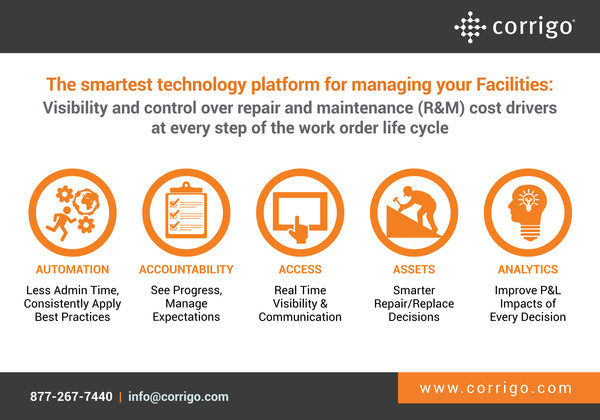 corrigo®

The smartest technology platform for managing your Facilities:
Visibility and control over repair and maintenance (R&M) cost drivers at every step of the work order life cycle

AUTOMATION
Less Admin Time, Consistently Apply Best Practices

ACCOUNTABILITY
See Progress, Manage Expectations

ACCESS
Real Time Visibility & Communication

ASSETS
Smarter Repair/Replace Decisions

ANALYTICS
Improve P&L Impacts of Every Decision

877-267-7440 | info@corrigo.com

www.corrigo.com